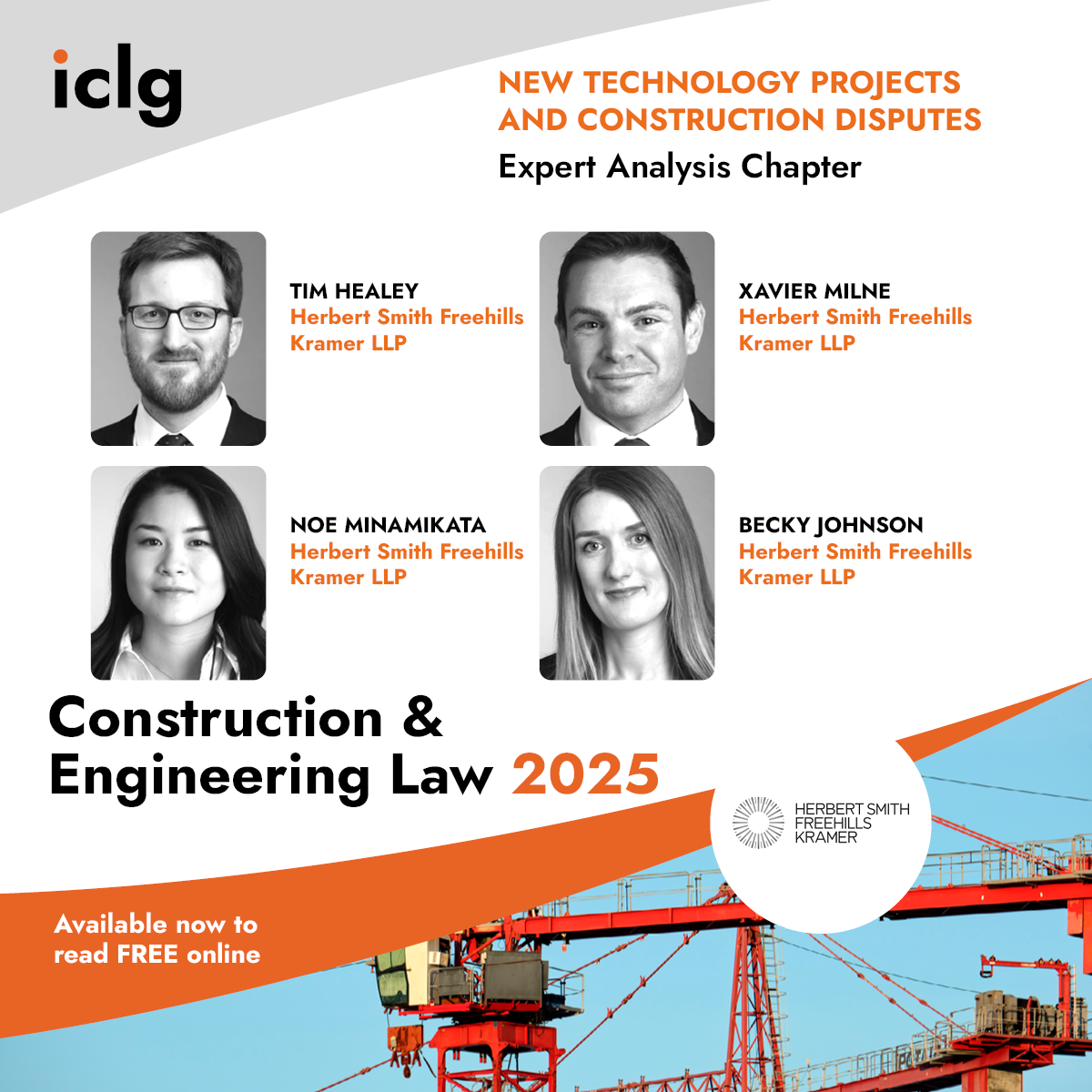 iclg

NEW TECHNOLOGY PROJECTS AND CONSTRUCTION DISPUTES
Expert Analysis Chapter

TIM HEALEY
Herbert Smith Freehills Kramer LLP

XAVIER MILNE
Herbert Smith Freehills Kramer LLP

NOE MINAMIKATA
Herbert Smith Freehills Kramer LLP

BECKY JOHNSON
Herbert Smith Freehills Kramer LLP

Construction & Engineering Law 2025

HERBERT SMITH FREEHILLS KRAMER

Available now to read FREE online